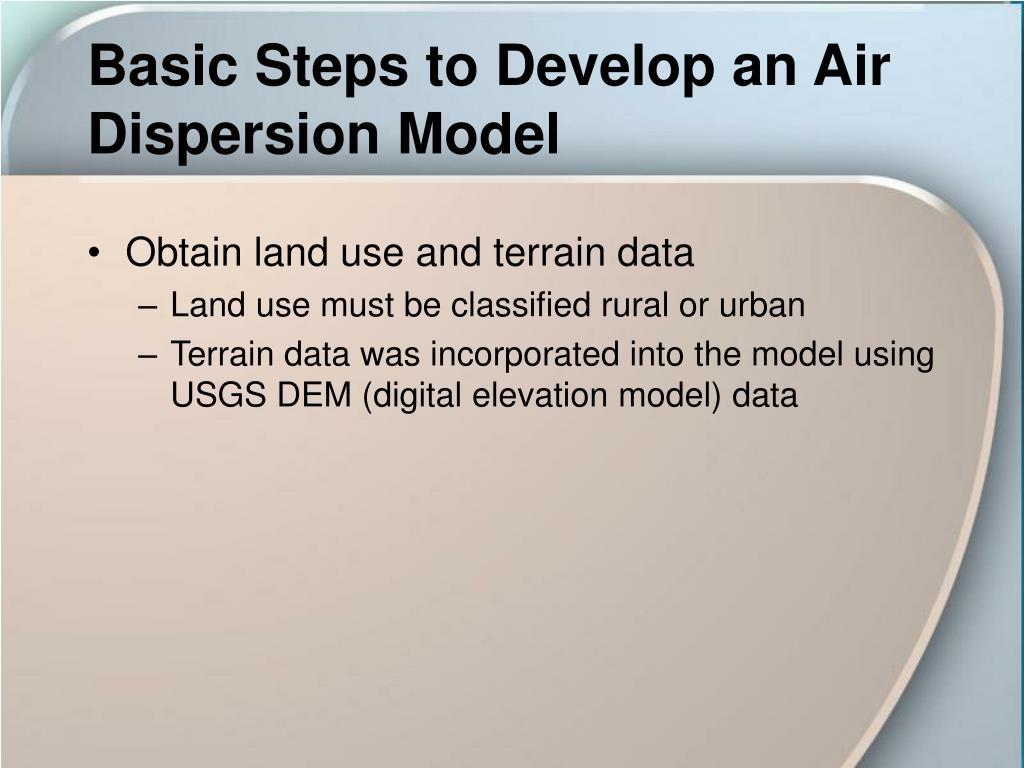 Basic Steps to Develop an Air Dispersion Model

• Obtain land use and terrain data
– Land use must be classified rural or urban
– Terrain data was incorporated into the model using USGS DEM (digital elevation model) data